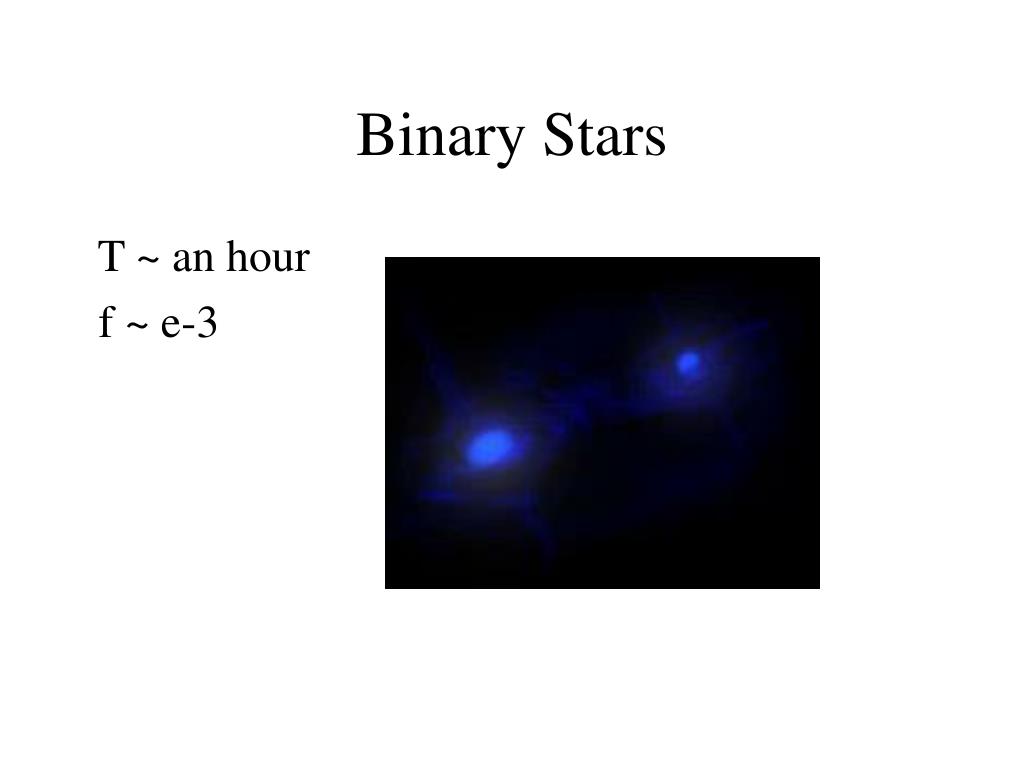 Binary Stars

T ~ an hour

f ~ e-3